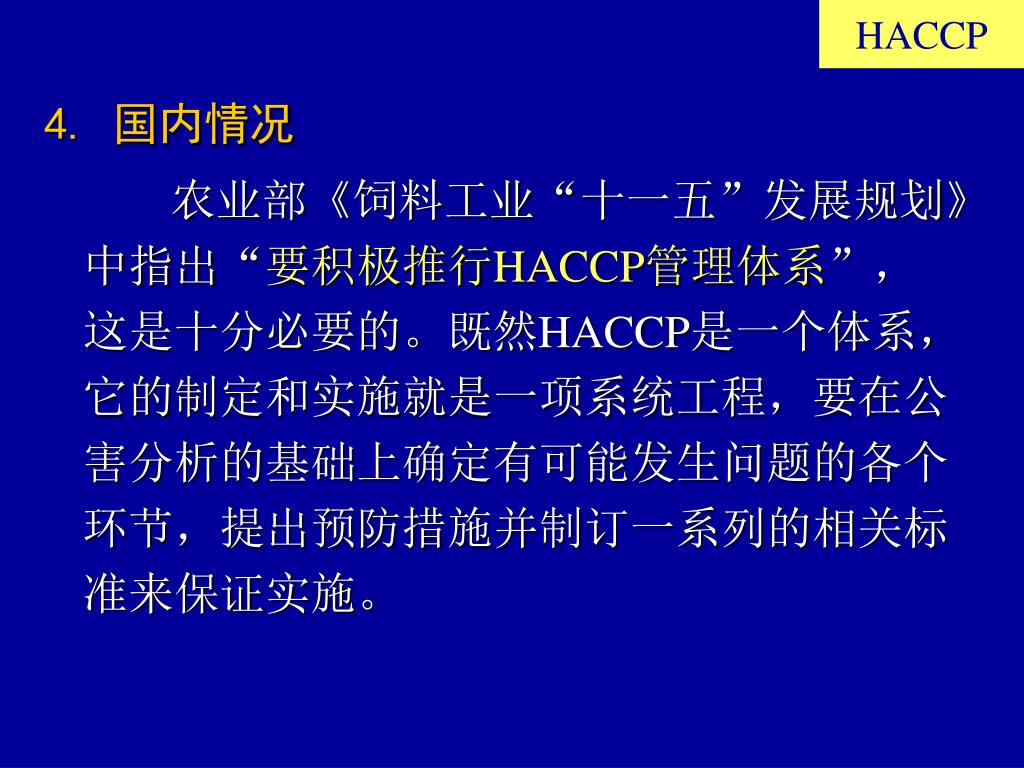 HACCP

4. 国内情况

农业部《饲料工业“十一五”发展规划》中指出“要积极推行HACCP管理体系”，这是十分必要的。既然HACCP是一个体系，它的制定和实施就是一项系统工程，要在公害分析的基础上确定有可能发生问题的各个环节，提出预防措施并制订一系列的相关标准来保证实施。